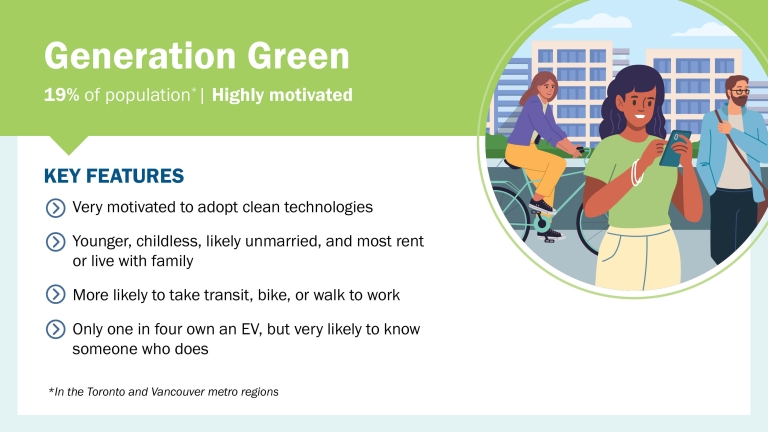 Generation Green

19% of population* | Highly motivated

KEY FEATURES

Very motivated to adopt clean technologies

Younger, childless, likely unmarried, and most rent or live with family

More likely to take transit, bike, or walk to work

Only one in four own an EV, but very likely to know someone who does

*In the Toronto and Vancouver metro regions